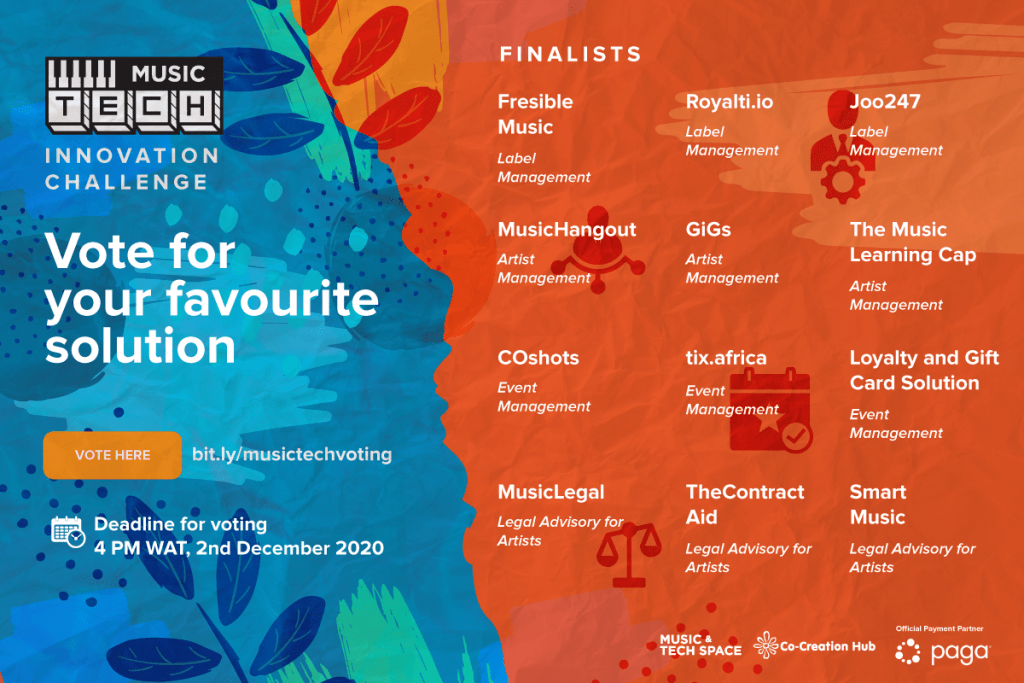 MUSIC
TECH
INNOVATION CHALLENGE

Vote for your favourite solution

VOTE HERE
bit.ly/musictechvoting

Deadline for voting
4 PM WAT, 2nd December 2020

FINALISTS

Fresible Music
Label Management

Royalti.io
Label Management

Joo247
Label Management

MusicHangout
Artist Management

GiGs
Artist Management

The Music Learning Cap
Artist Management

COshots
Event Management

tix.africa
Event Management

Loyalty and Gift Card Solution
Event Management

MusicLegal
Legal Advisory for Artists

TheContract Aid
Legal Advisory for Artists

Smart Music
Legal Advisory for Artists

MUSIC & TECH SPACE
Co-Creation Hub
Official Payment Partner
paga